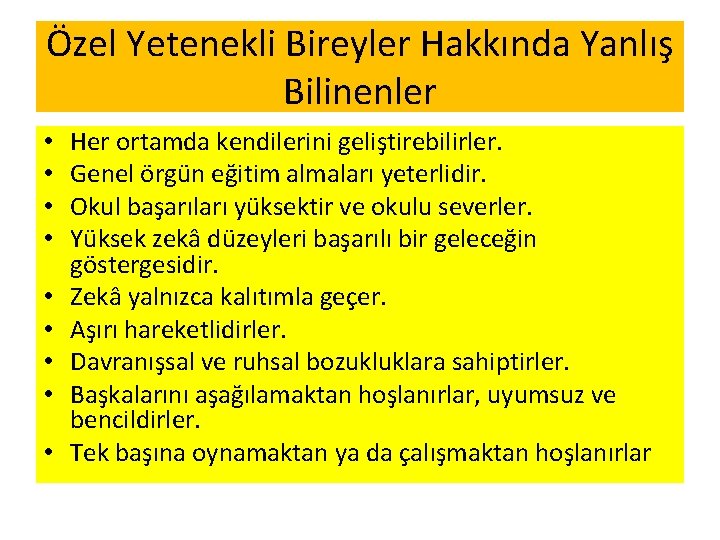 Özel Yetenekli Bireyler Hakkında Yanlış Bilinenler

• Her ortamda kendilerini geliştirebilirler.
• Genel örgün eğitim almaları yeterlidir.
• Okul başarıları yüksektir ve okulu severler.
• Yüksek zekâ düzeyleri başarılı bir geleceğin göstergesidir.
• Zekâ yalnızca kalıtımla geçer.
• Aşırı hareketlidirler.
• Davranışsal ve ruhsal bozukluklara sahiptirler.
• Başkalarını aşağılamaktan hoşlanırlar, uyumsuz ve bencildirler.
• Tek başına oynamaktan ya da çalışmaktan hoşlanırlar